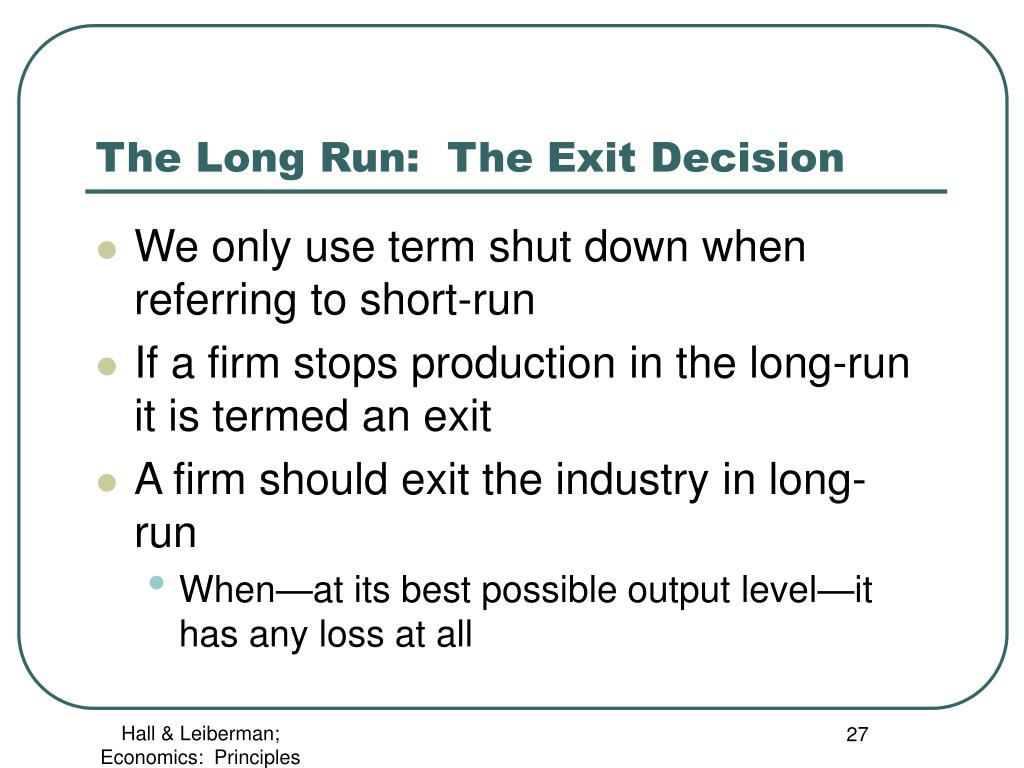 The Long Run:  The Exit Decision

- We only use term shut down when referring to short-run
- If a firm stops production in the long-run it is termed an exit
- A firm should exit the industry in long-run
  - When—at its best possible output level—it has any loss at all

Hall & Leiberman; Economics:  Principles

27